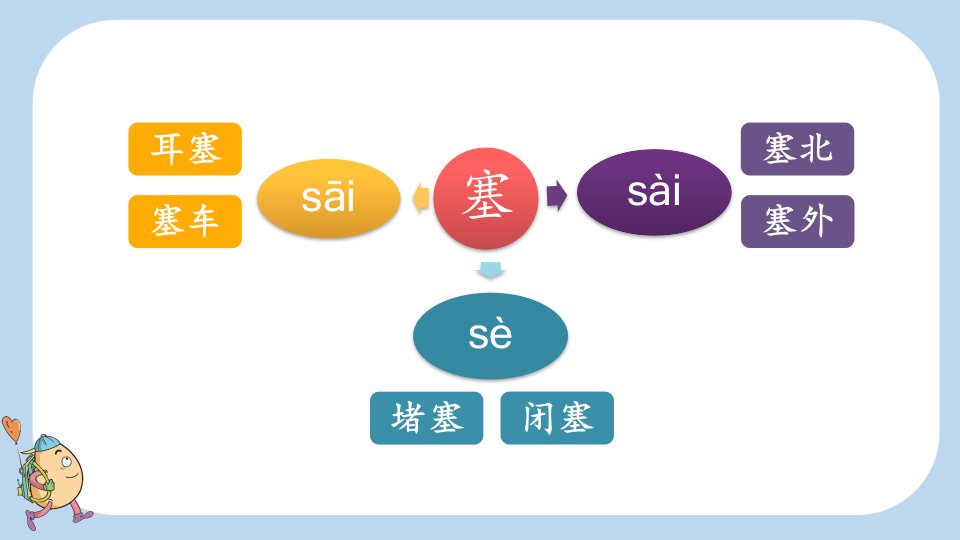 耳塞

塞车

sāi

塞

sài

塞北

塞外

sè

堵塞

闭塞